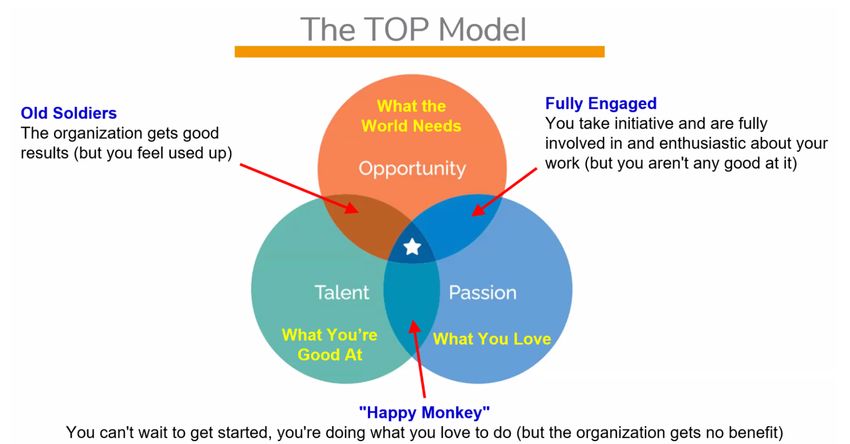 The TOP Model

Old Soldiers
The organization gets good results (but you feel used up)

What the World Needs

Opportunity

Fully Engaged
You take initiative and are fully involved in and enthusiastic about your work (but you aren't any good at it)

Talent

What You're Good At

Passion

What You Love

"Happy Monkey"
You can't wait to get started, you're doing what you love to do (but the organization gets no benefit)